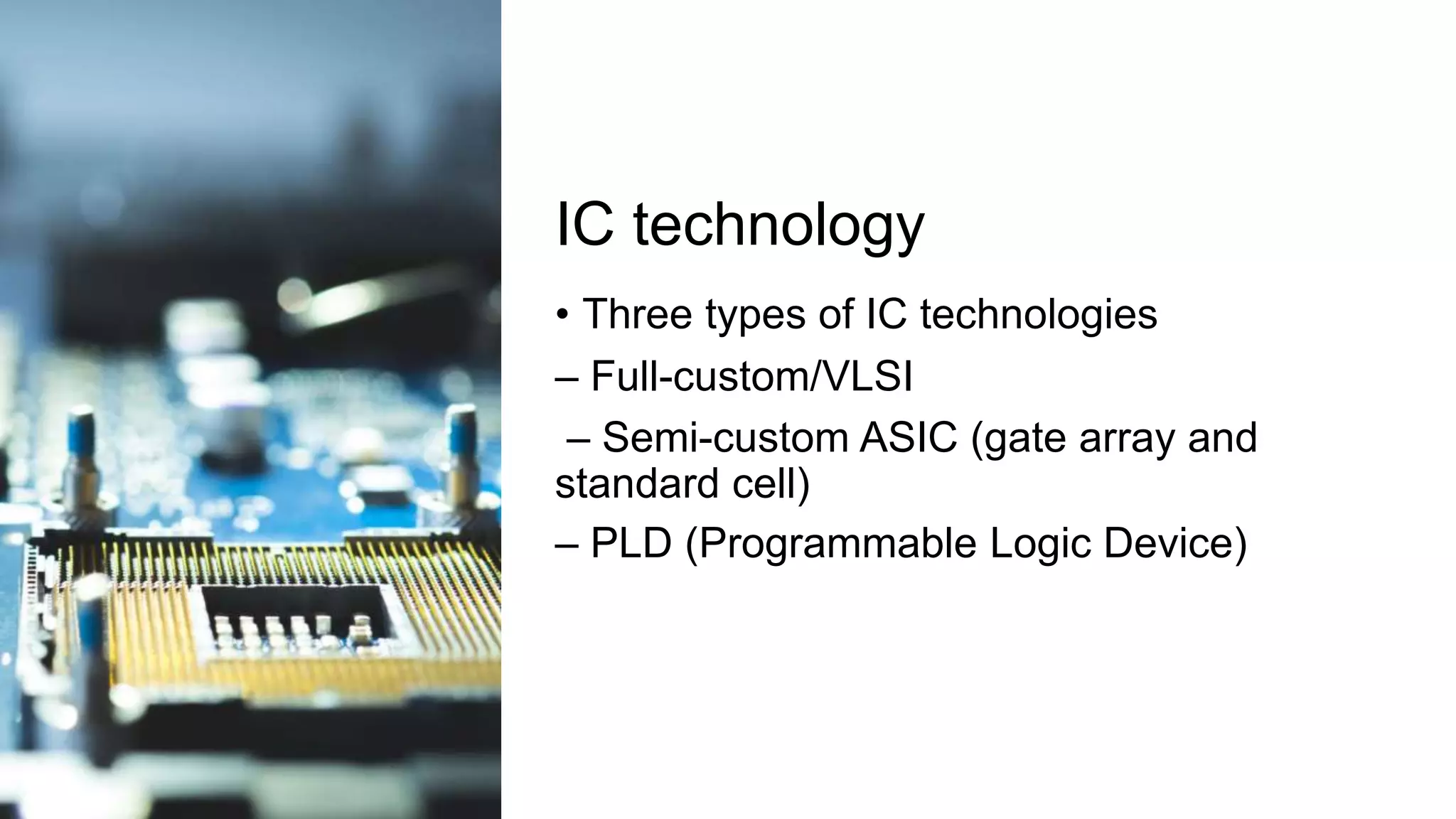 IC technology

• Three types of IC technologies

– Full-custom/VLSI

– Semi-custom ASIC (gate array and standard cell)

– PLD (Programmable Logic Device)